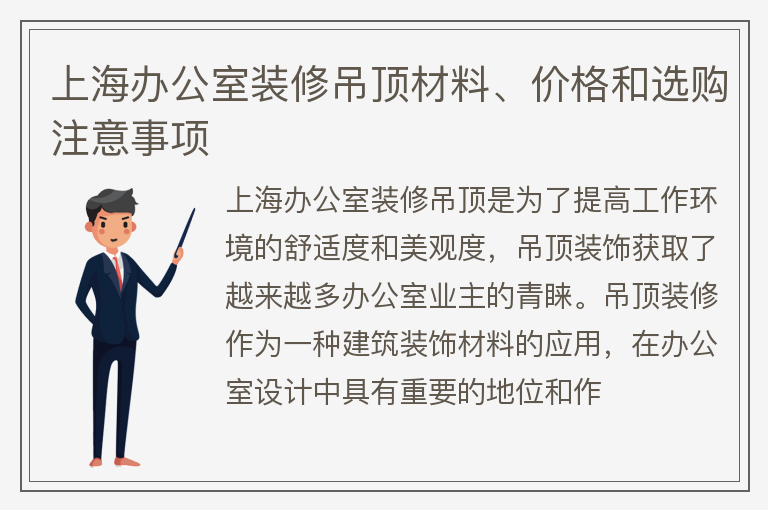 上海办公室装修吊顶材料、价格和选购注意事项

上海办公室装修吊顶是为了提高工作环境的舒适度和美观度，吊顶装饰获取了越来越多办公室业主的青睐。吊顶装修作为一种建筑装饰材料的应用，在办公室设计中具有重要的地位和作